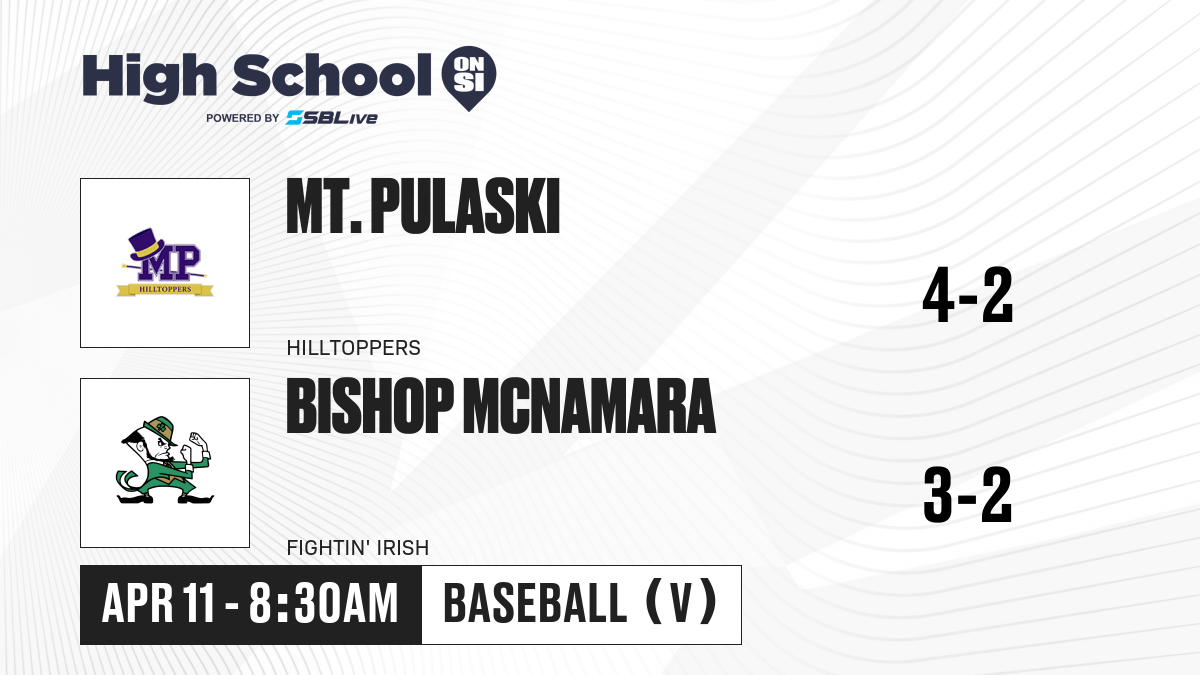 High School ON SI
POWERED BY SBLive

MP
HILLTOPPERS

MT. PULASKI

HILLTOPPERS

4-2

BISHOP MCNAMARA

FIGHTIN' IRISH

3-2

APR 11 - 8:30AM

BASEBALL (V)